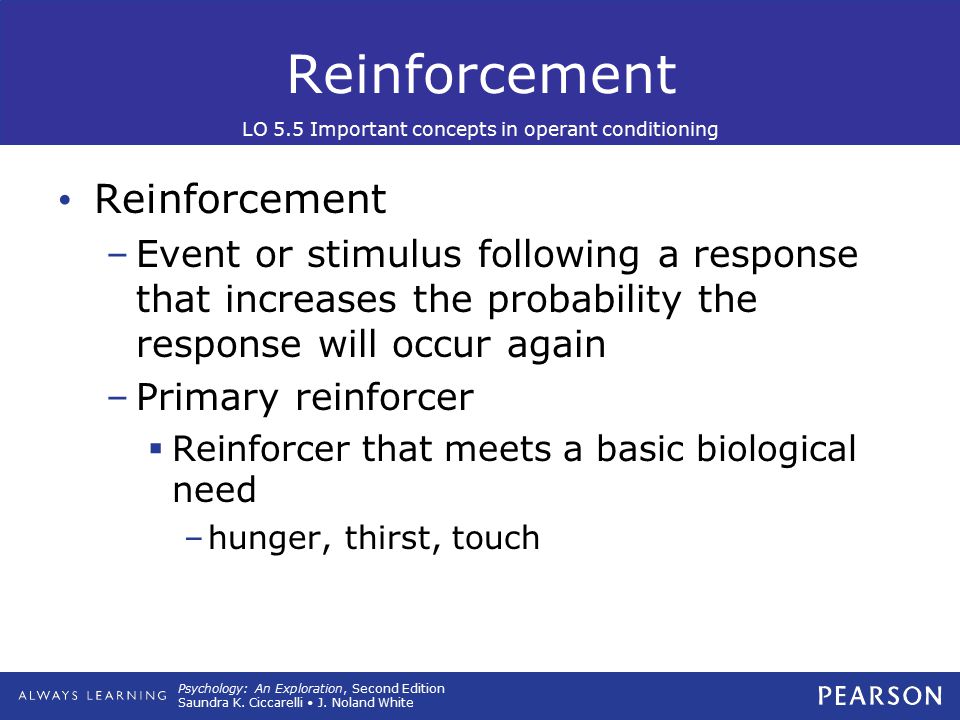 Reinforcement

LO 5.5 Important concepts in operant conditioning

• Reinforcement
– Event or stimulus following a response that increases the probability the response will occur again
– Primary reinforcer
▪ Reinforcer that meets a basic biological need
– hunger, thirst, touch

ALWAYS LEARNING

Psychology: An Exploration, Second Edition
Saundra K. Ciccarelli • J. Noland White

PEARSON